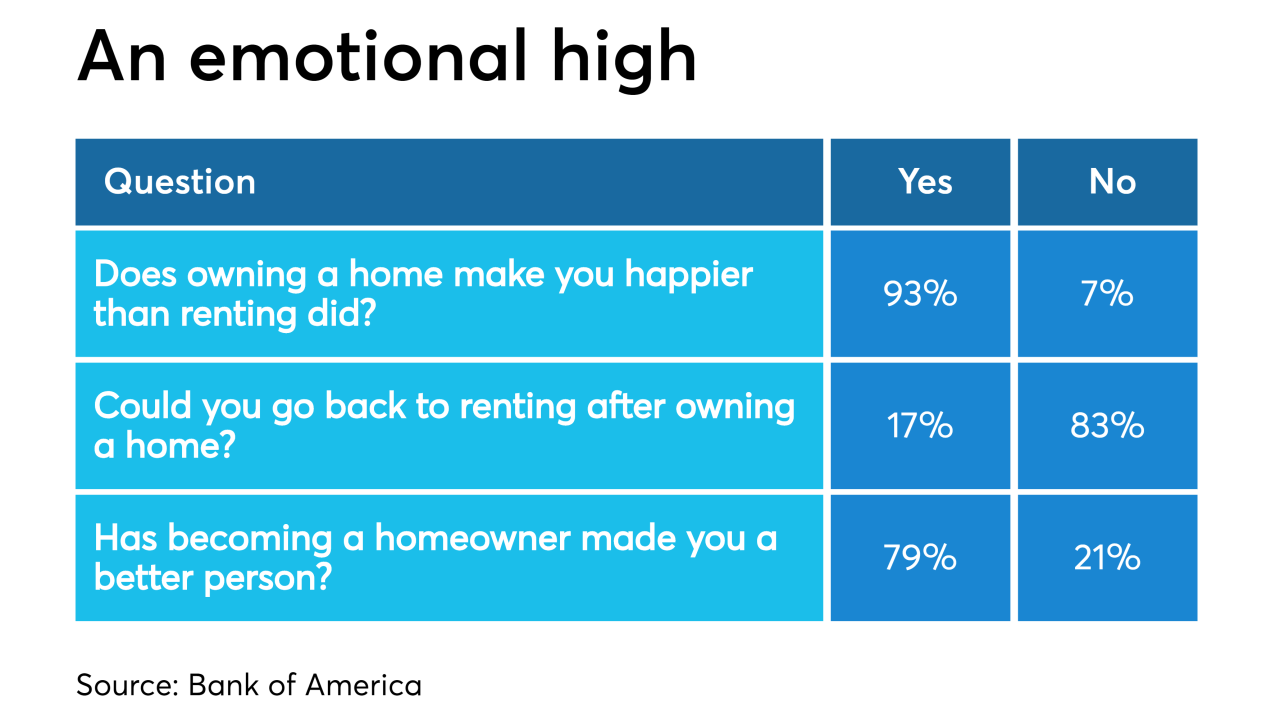 An emotional high

| Question | Yes | No |
|---|---|---|
| Does owning a home make you happier than renting did? | 93% | 7% |
| Could you go back to renting after owning a home? | 17% | 83% |
| Has becoming a homeowner made you a better person? | 79% | 21% |

Source: Bank of America